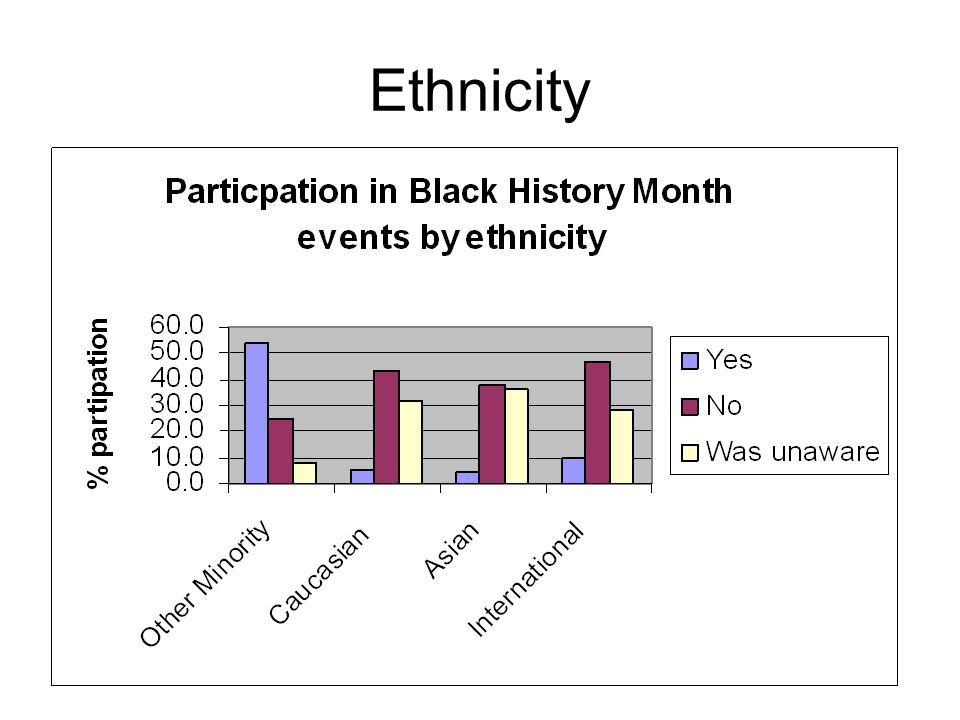 Ethnicity

Particpation in Black History Month events by ethnicity

% partipation

60.0
50.0
40.0
30.0
20.0
10.0
0.0

Other Minority
Caucasian
Asian
International

Yes
No
Was unaware